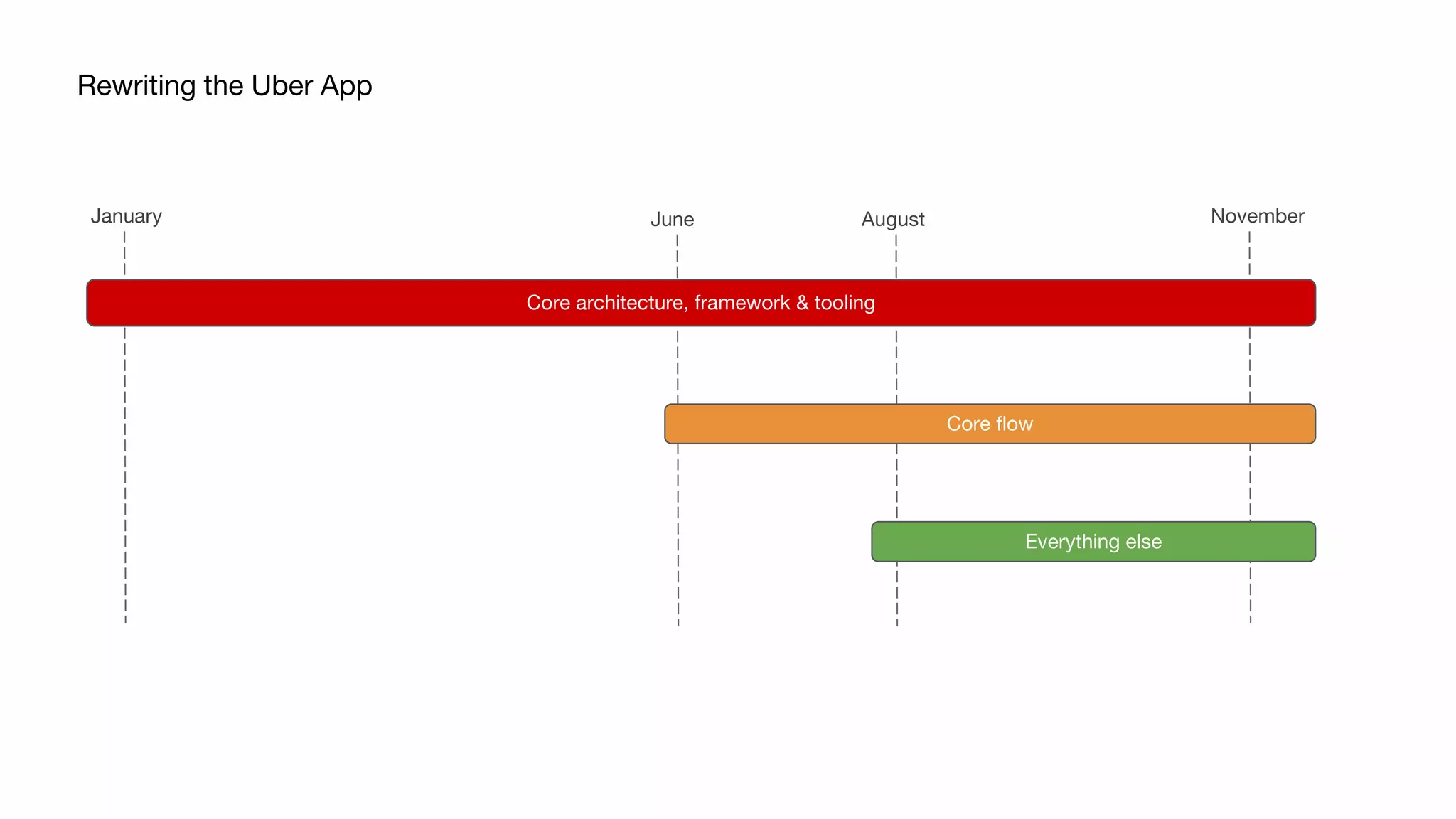 Rewriting the Uber App

January
June
August
November

Core architecture, framework & tooling

Core flow

Everything else